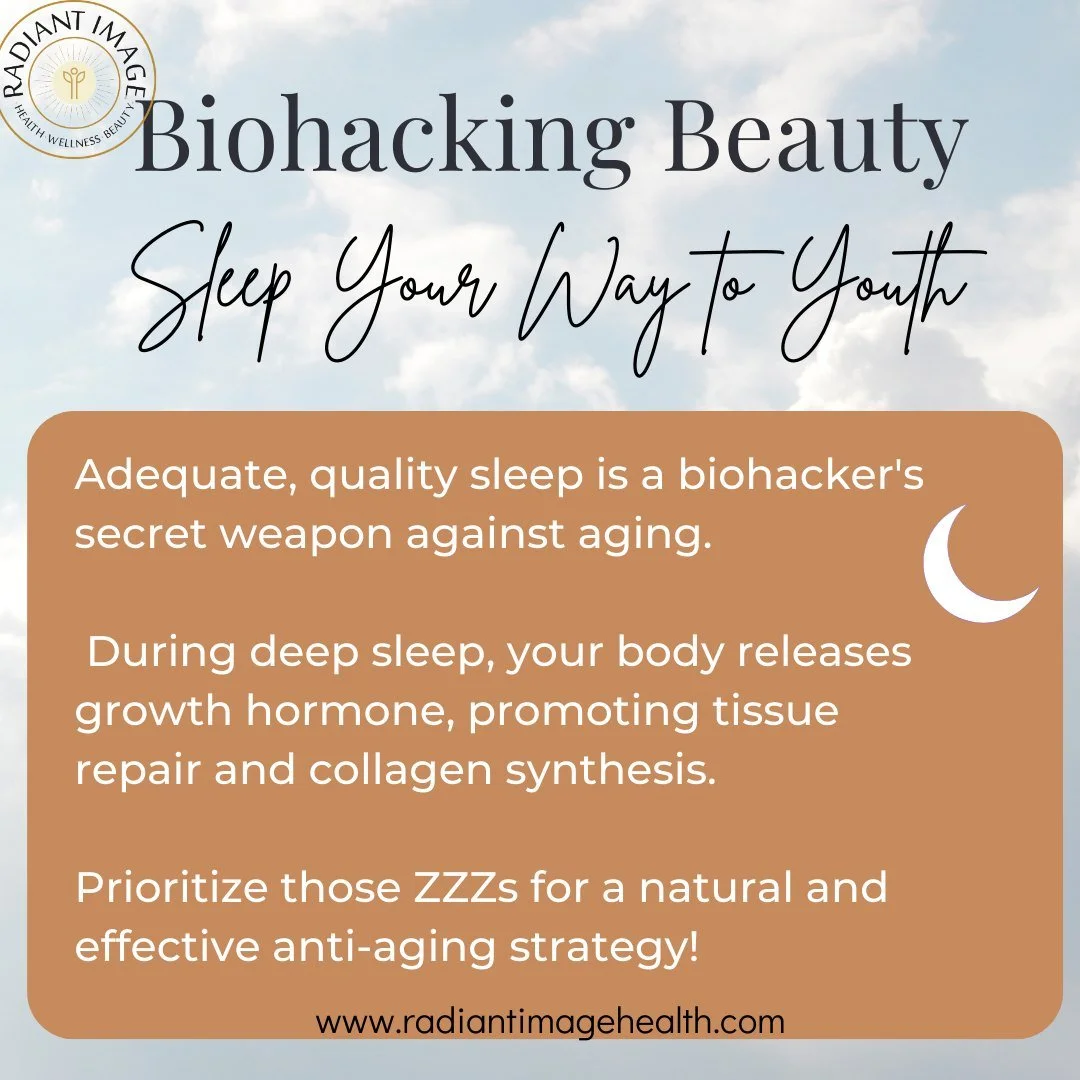 RADIANT IMAGE
HEALTH WELLNESS BEAUTY

Biohacking Beauty

Sleep Your Way to Youth

Adequate, quality sleep is a biohacker's secret weapon against aging.

During deep sleep, your body releases growth hormone, promoting tissue repair and collagen synthesis.

Prioritize those ZZZs for a natural and effective anti-aging strategy!

www.radiantimagehealth.com